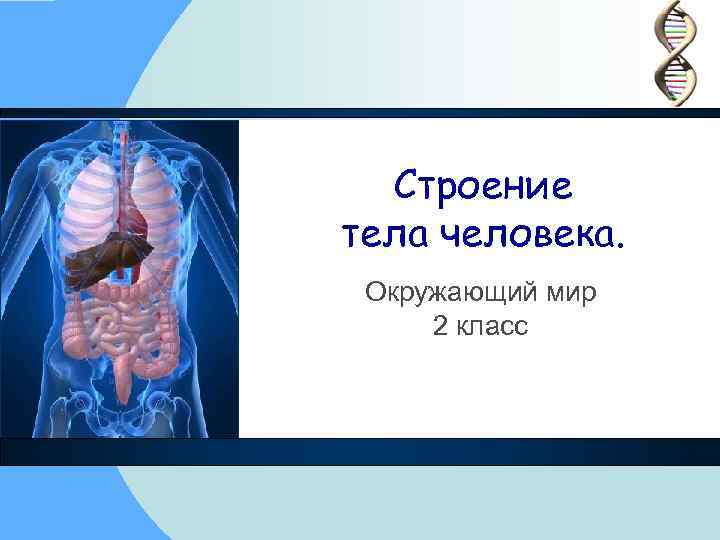 Строение
тела человека.

Окружающий мир
2 класс